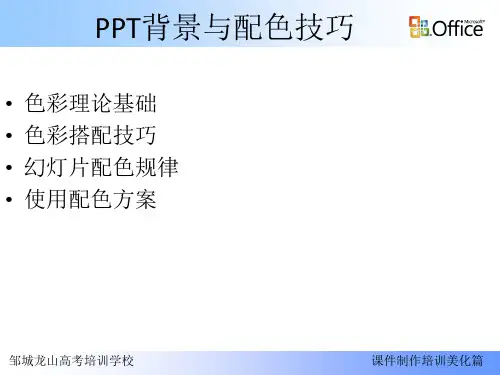 PPT背景与配色技巧

Microsoft® Office

• 色彩理论基础
• 色彩搭配技巧
• 幻灯片配色规律
• 使用配色方案

邹城龙山高考培训学校

课件制作培训美化篇